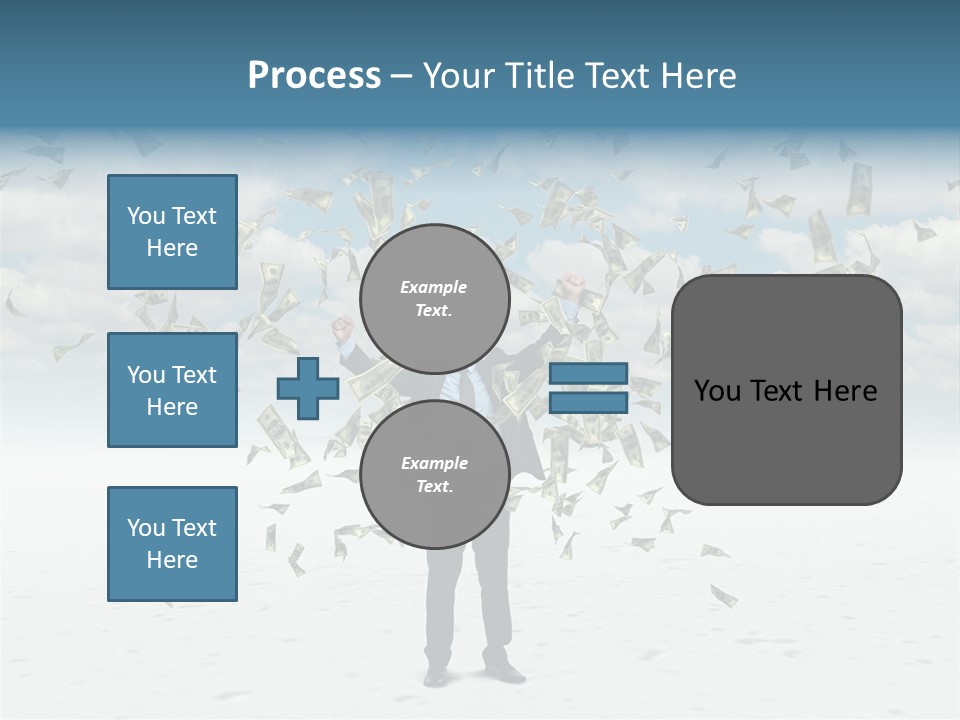 Process – Your Title Text Here

You Text Here

You Text Here

You Text Here

Example Text.

Example Text.

You Text Here